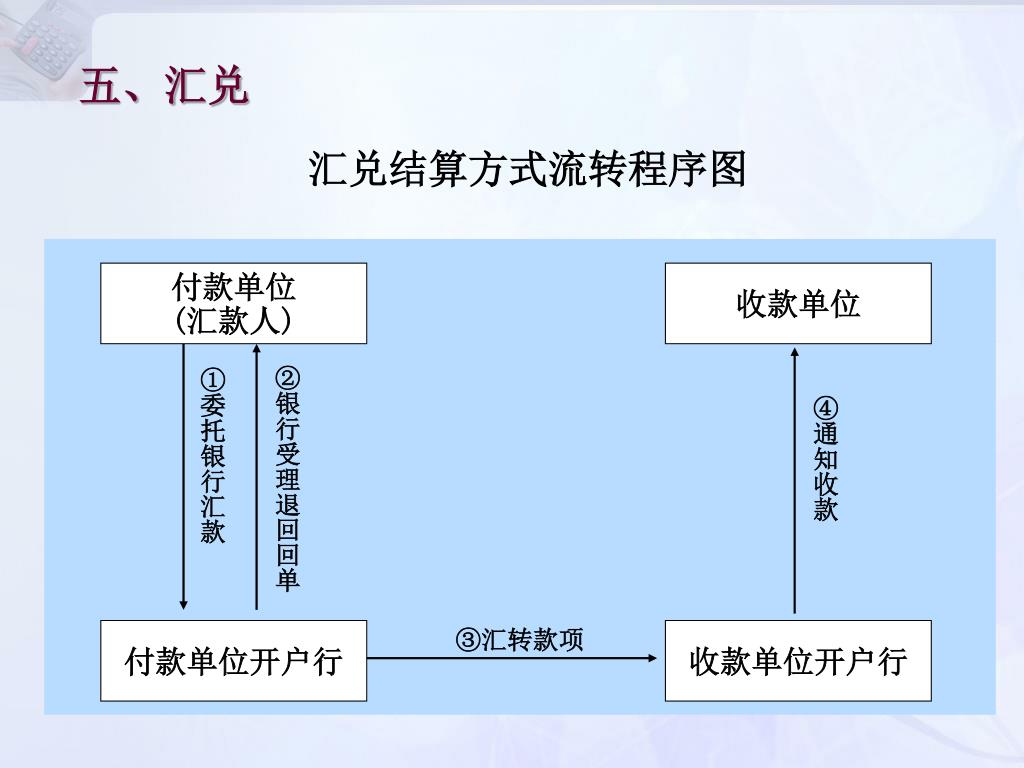 五、汇兑

汇兑结算方式流转程序图

付款单位
(汇款人)

收款单位

①委托银行汇款

②银行受理退回回单

④通知收款

付款单位开户行

③汇转款项

收款单位开户行